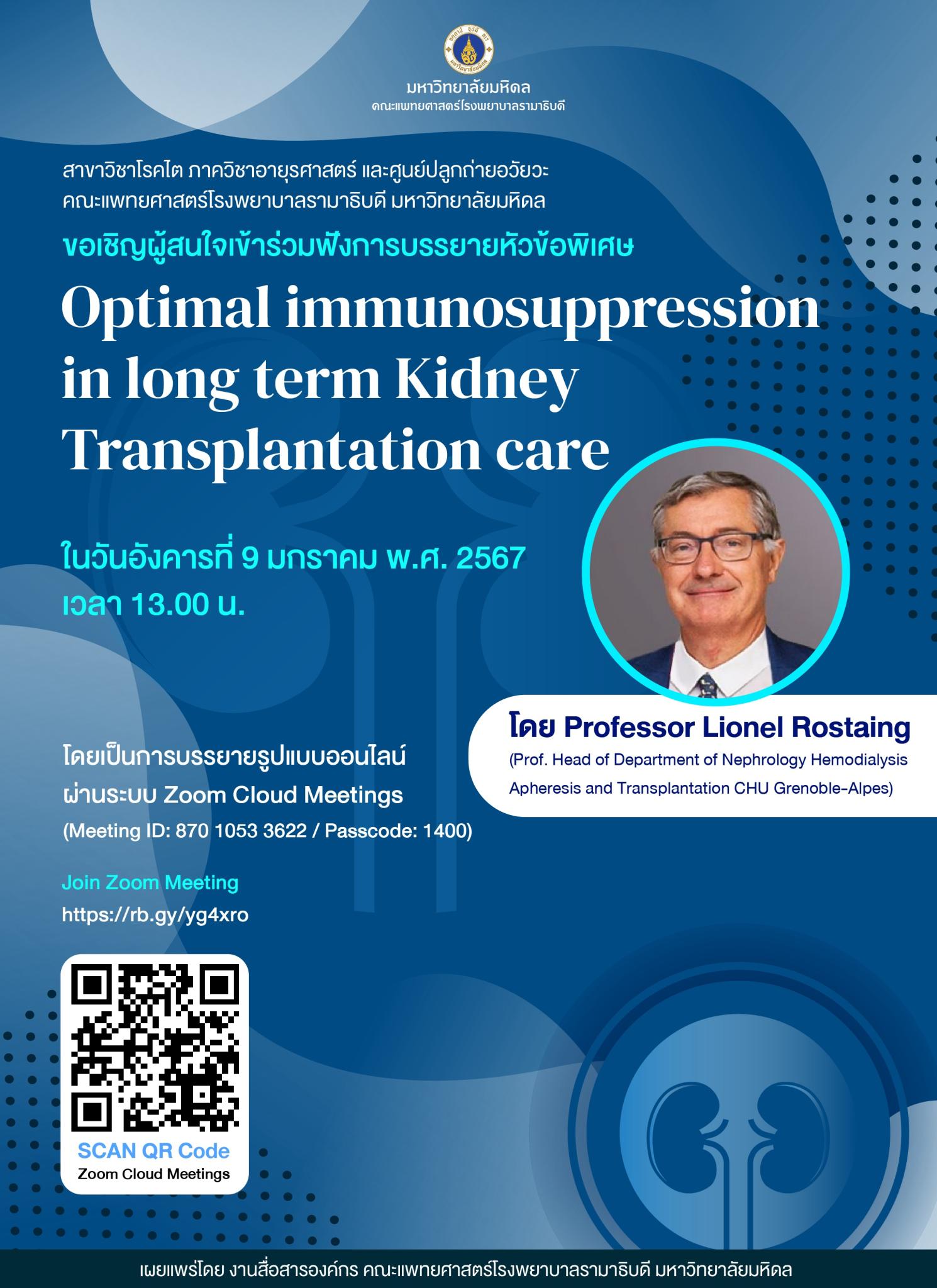 มหาวิทยาลัยมหิดล
คณะแพทยศาสตร์โรงพยาบาลรามาธิบดี

สาขาวิชาโรคไต ภาควิชาอายุรศาสตร์ และศูนย์ปลูกถ่ายอวัยวะ คณะแพทยศาสตร์โรงพยาบาลรามาธิบดี มหาวิทยาลัยมหิดล

ขอเชิญผู้สนใจเข้าร่วมฟังการบรรยายหัวข้อพิเศษ

Optimal immunosuppression in long term Kidney Transplantation care

ในวันอังคารที่ 9 มกราคม พ.ศ. 2567
เวลา 13.00 น.

โดย Professor Lionel Rostaing
(Prof. Head of Department of Nephrology Hemodialysis Apheresis and Transplantation CHU Grenoble-Alpes)

โดยเป็นการบรรยายรูปแบบออนไลน์
ผ่านระบบ Zoom Cloud Meetings
(Meeting ID: 870 1053 3622 / Passcode: 1400)

Join Zoom Meeting
https://rb.gy/yg4xro

SCAN QR Code
Zoom Cloud Meetings

เผยแพร่โดย งานสื่อสารองค์กร คณะแพทยศาสตร์โรงพยาบาลรามาธิบดี มหาวิทยาลัยมหิดล